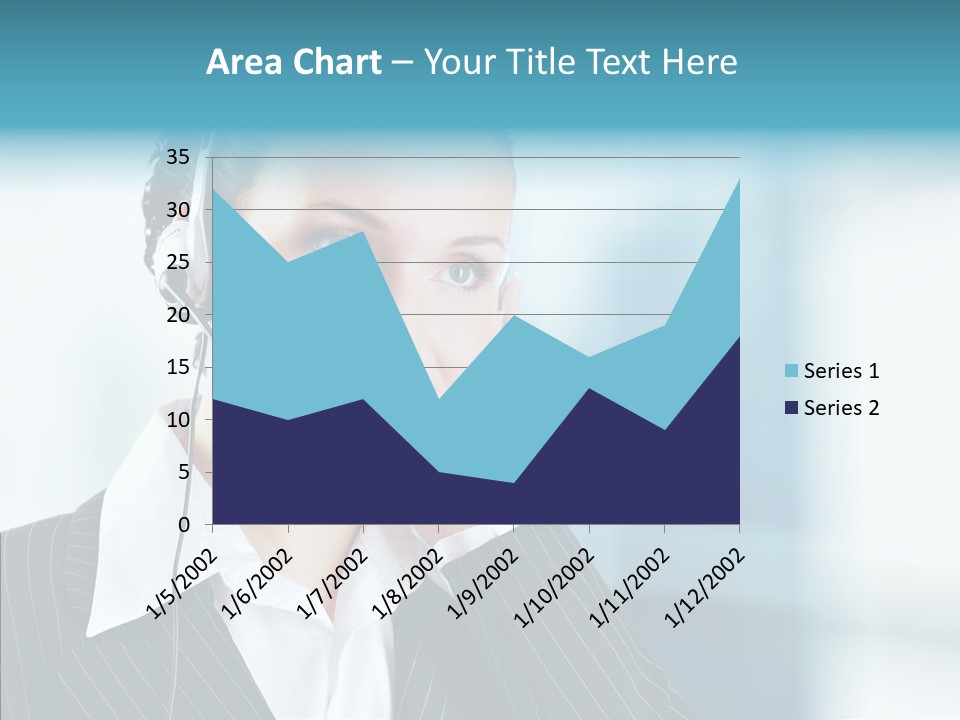 Area Chart – Your Title Text Here

35
30
25
20
15
10
5
0

1/5/2002
1/6/2002
1/7/2002
1/8/2002
1/9/2002
1/10/2002
1/11/2002
1/12/2002

Series 1
Series 2